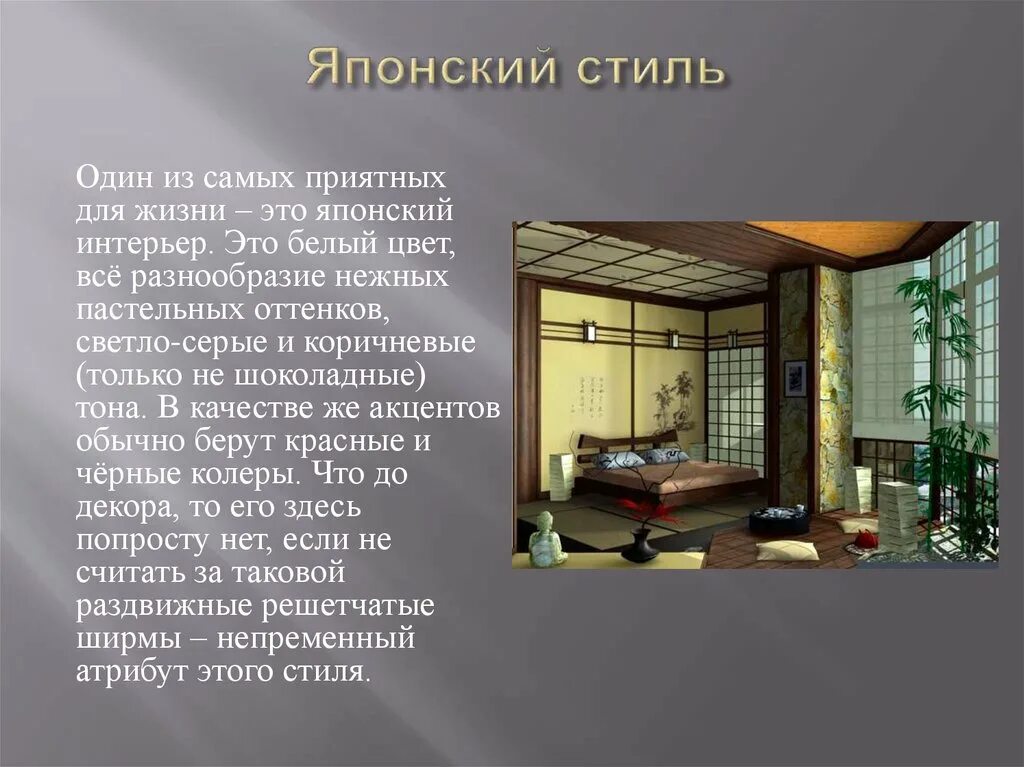 Японский стиль

Один из самых приятных для жизни – это японский интерьер. Это белый цвет, всё разнообразие нежных пастельных оттенков, светло-серые и коричневые (только не шоколадные) тона. В качестве же акцентов обычно берут красные и чёрные колеры. Что до декора, то его здесь попросту нет, если не считать за таковой раздвижные решетчатые ширмы – непременный атрибут этого стиля.